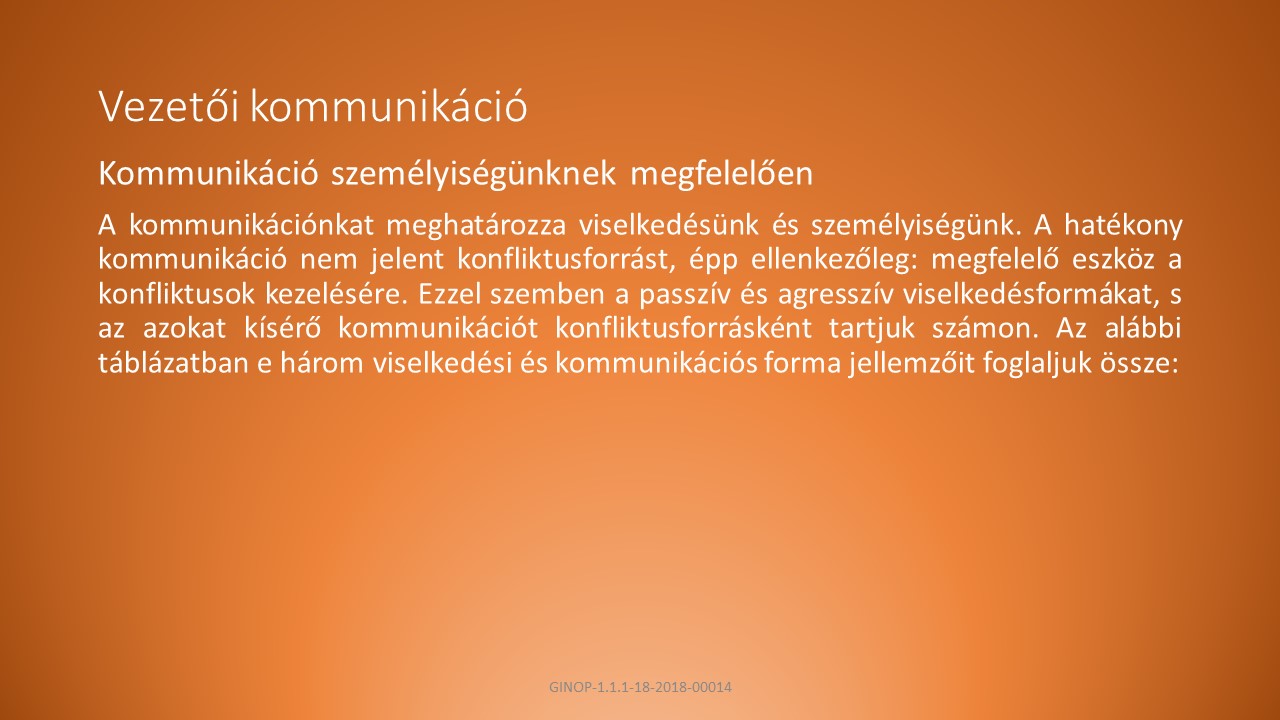 Vezetői kommunikáció

Kommunikáció személyiségünknek megfelelően

A kommunikációnkat meghatározza viselkedésünk és személyiségünk. A hatékony kommunikáció nem jelent konfliktusforrást, épp ellenkezőleg: megfelelő eszköz a konfliktusok kezelésére. Ezzel szemben a passzív és agresszív viselkedésformákat, s az azokat kísérő kommunikációt konfliktusforrásként tartjuk számon. Az alábbi táblázatban e három viselkedési és kommunikációs forma jellemzőit foglaljuk össze:

GINOP-1.1.1-18-2018-00014